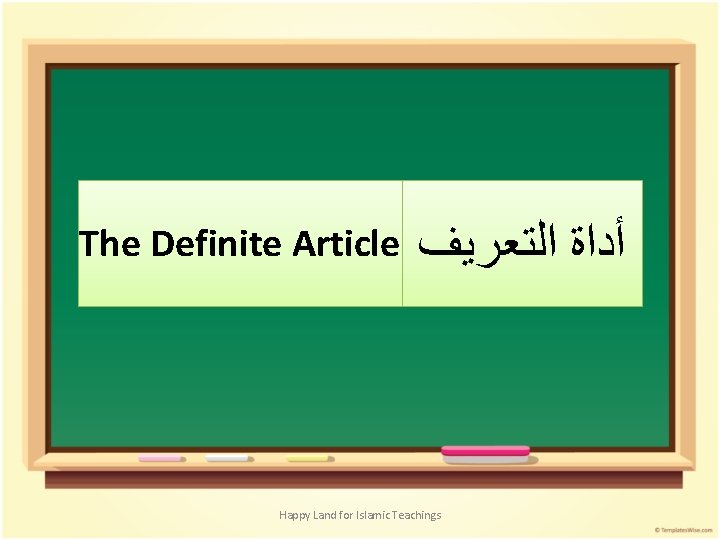 | The Definite Article | أداة التعريف |
|---|---|

Happy Land for Islamic Teachings

© TemplatesWise.com